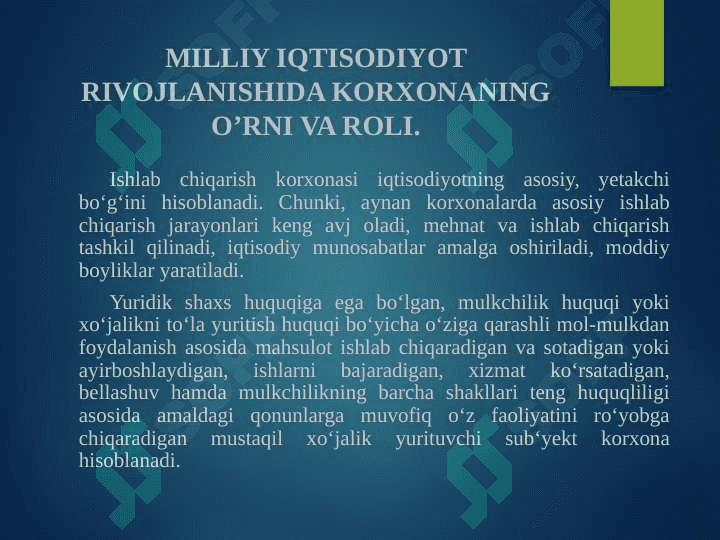 MILLIY IQTISODIYOT RIVOJLANISHIDA KORXONANING O’RNI VA ROLI.

Ishlab chiqarish korxonasi iqtisodiyotning asosiy, yetakchi bo‘g‘ini hisoblanadi. Chunki, aynan korxonalarda asosiy ishlab chiqarish jarayonlari keng avj oladi, mehnat va ishlab chiqarish tashkil qilinadi, iqtisodiy munosabatlar amalga oshiriladi, moddiy boyliklar yaratiladi.

Yuridik shaxs huquqiga ega bo‘lgan, mulkchilik huquqi yoki xo‘jalikni to‘la yuritish huquqi bo‘yicha o‘ziga qarashli mol-mulkdan foydalanish asosida mahsulot ishlab chiqaradigan va sotadigan yoki ayirboshlaydigan, ishlarni bajaradigan, xizmat ko‘rsatadigan, bellashuv hamda mulkchilikning barcha shakllari teng huquqliligi asosida amaldagi qonunlarga muvofiq o‘z faoliyatini ro‘yobga chiqaradigan mustaqil xo‘jalik yurituvchi sub‘yekt korxona hisoblanadi.